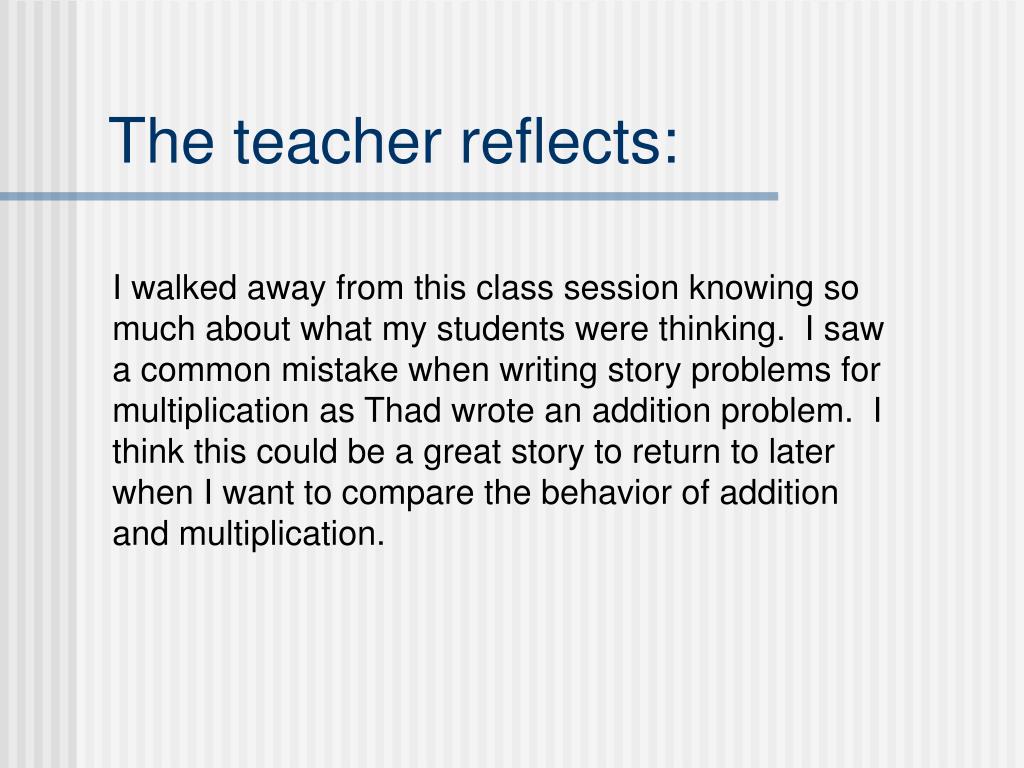 The teacher reflects:

I walked away from this class session knowing so much about what my students were thinking.  I saw a common mistake when writing story problems for multiplication as Thad wrote an addition problem.  I think this could be a great story to return to later when I want to compare the behavior of addition and multiplication.